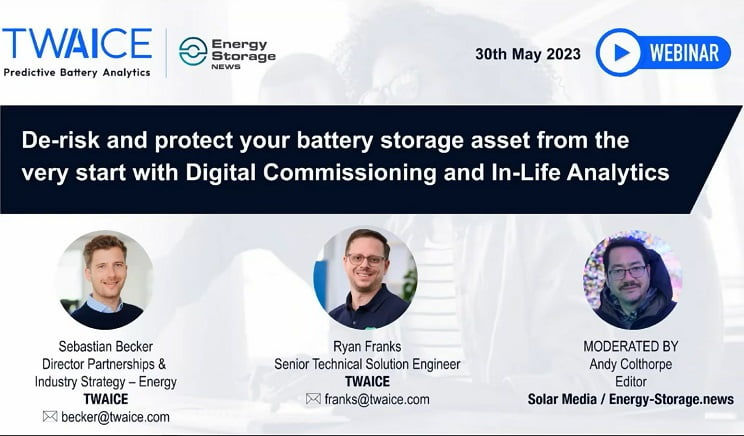 TWAICE
Predictive Battery Analytics

Energy Storage NEWS

30th May 2023

WEBINAR

De-risk and protect your battery storage asset from the very start with Digital Commissioning and In-Life Analytics

Sebastian Becker
Director Partnerships & Industry Strategy – Energy
TWAICE
becker@twaice.com

Ryan Franks
Senior Technical Solution Engineer
TWAICE
franks@twaice.com

MODERATED BY
Andy Colthorpe
Editor
Solar Media / Energy-Storage.news